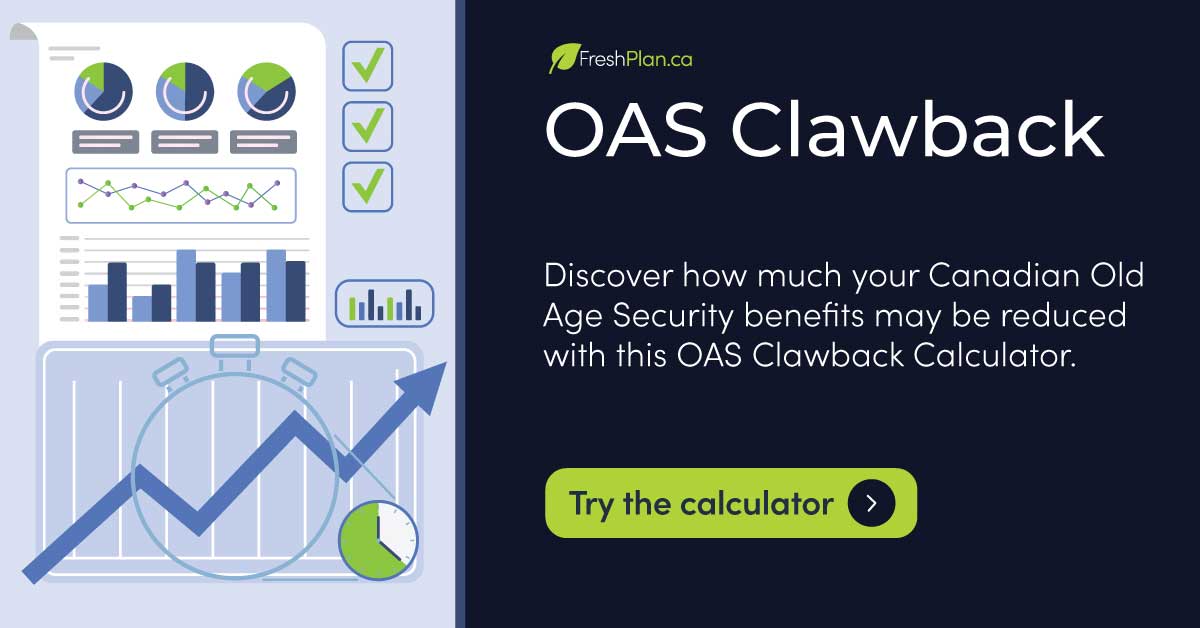 FreshPlan.ca

OAS Clawback

Discover how much your Canadian Old Age Security benefits may be reduced with this OAS Clawback Calculator.

Try the calculator